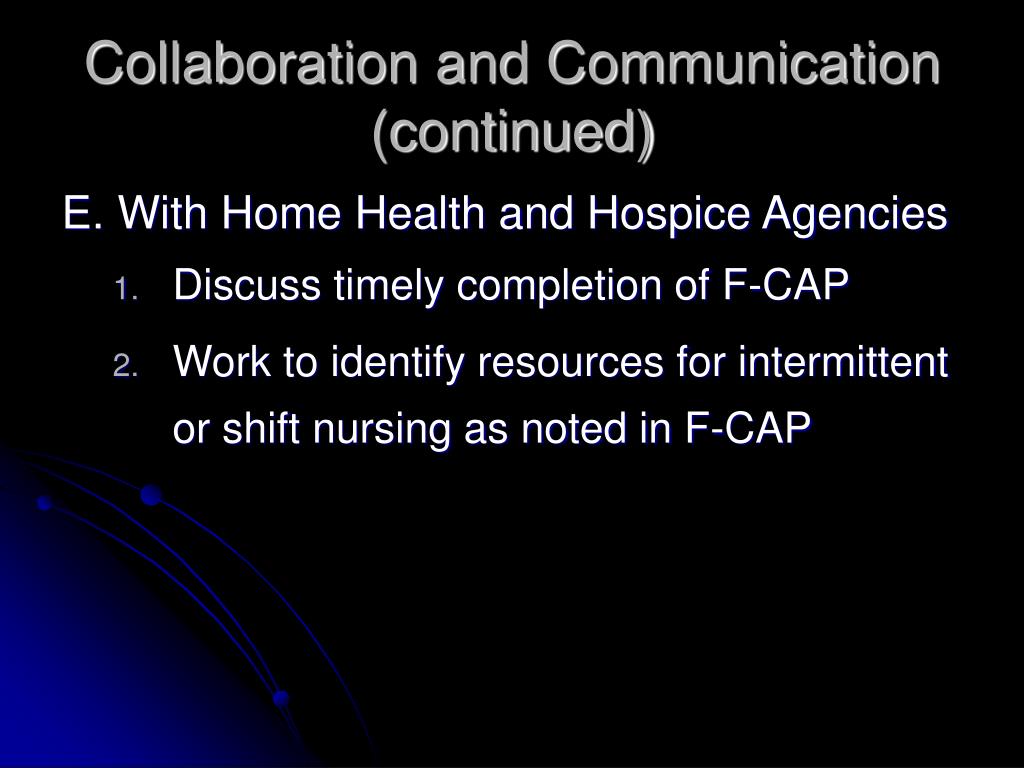 Collaboration and Communication (continued)

E. With Home Health and Hospice Agencies

1. Discuss timely completion of F-CAP
2. Work to identify resources for intermittent or shift nursing as noted in F-CAP